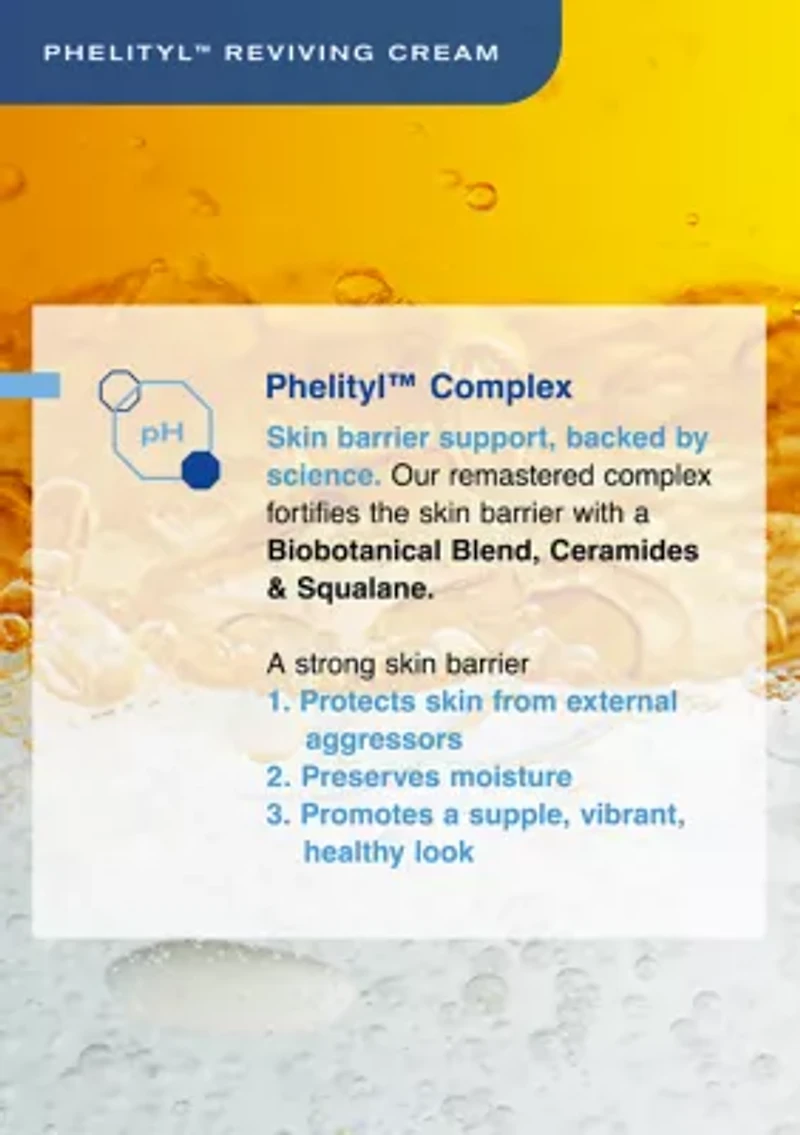 PHELITYL™ REVIVING CREAM

pH

Phelityl™ Complex

Skin barrier support, backed by science. Our remastered complex fortifies the skin barrier with a Biobotanical Blend, Ceramides & Squalane.

A strong skin barrier
1. Protects skin from external aggressors
2. Preserves moisture
3. Promotes a supple, vibrant, healthy look